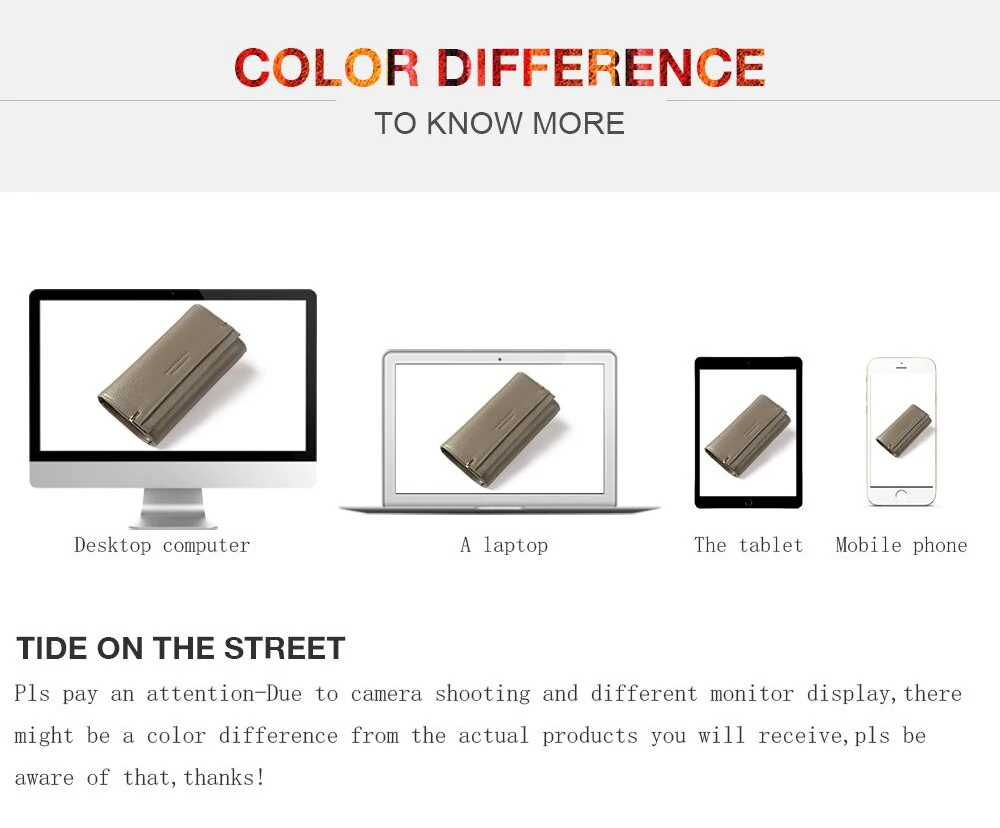 COLOR DIFFERENCE

TO KNOW MORE

Desktop computer

A laptop

The tablet

Mobile phone

TIDE ON THE STREET

Pls pay an attention-Due to camera shooting and different monitor display,there might be a color difference from the actual products you will receive,pls be aware of that,thanks!